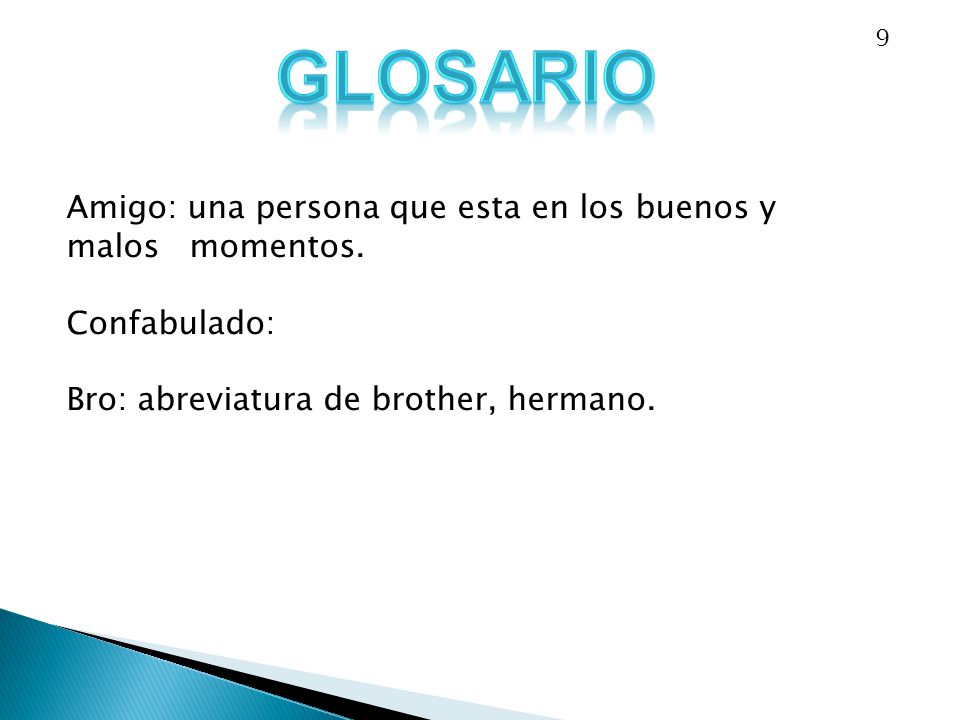 9

GLOSARIO

Amigo: una persona que esta en los buenos y malos momentos.

Confabulado:

Bro: abreviatura de brother, hermano.